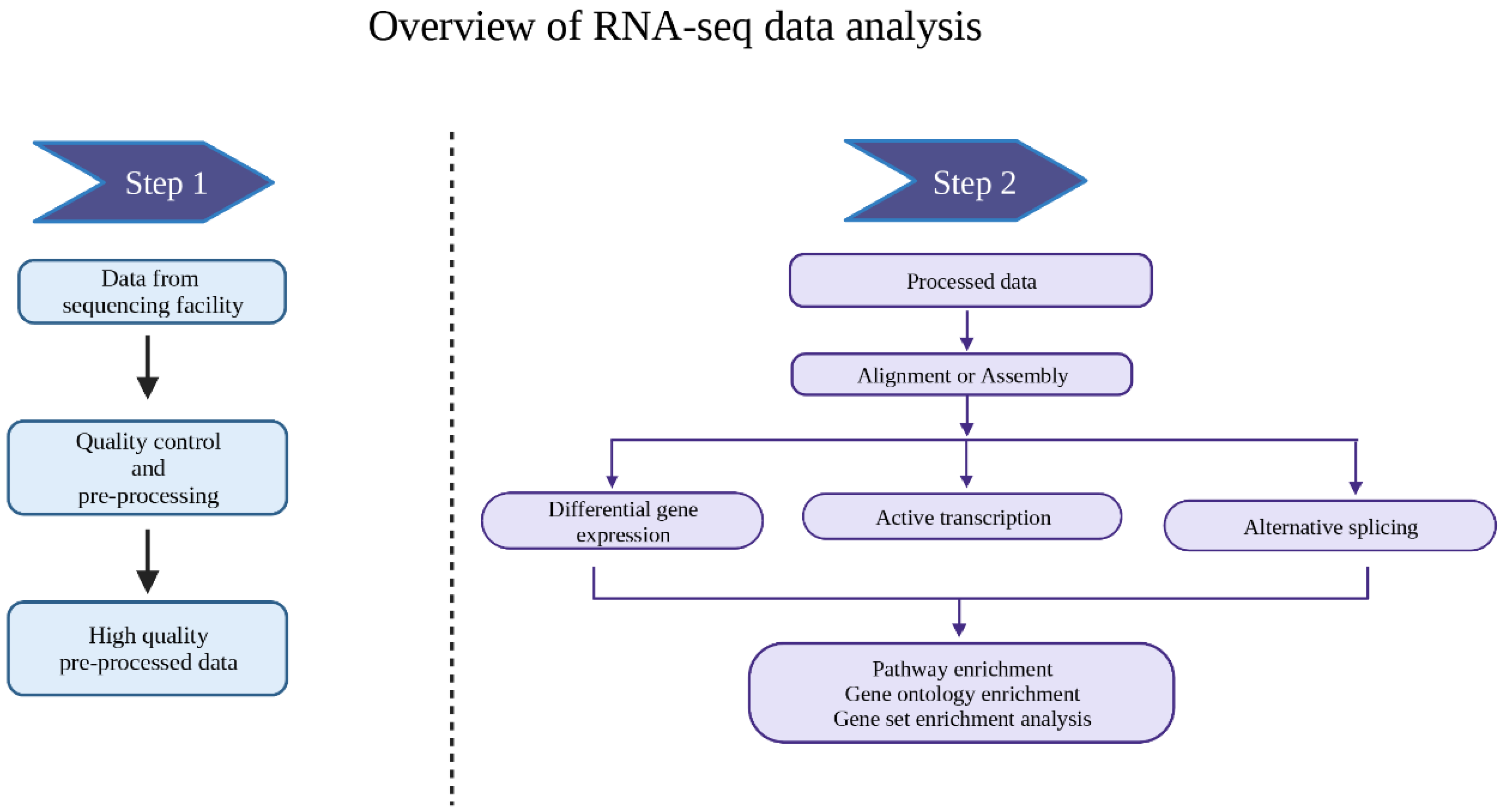 Overview of RNA-seq data analysis

Step 1

Data from sequencing facility

Quality control and pre-processing

High quality pre-processed data

Step 2

Processed data

Alignment or Assembly

Differential gene expression

Active transcription

Alternative splicing

Pathway enrichment
Gene ontology enrichment
Gene set enrichment analysis